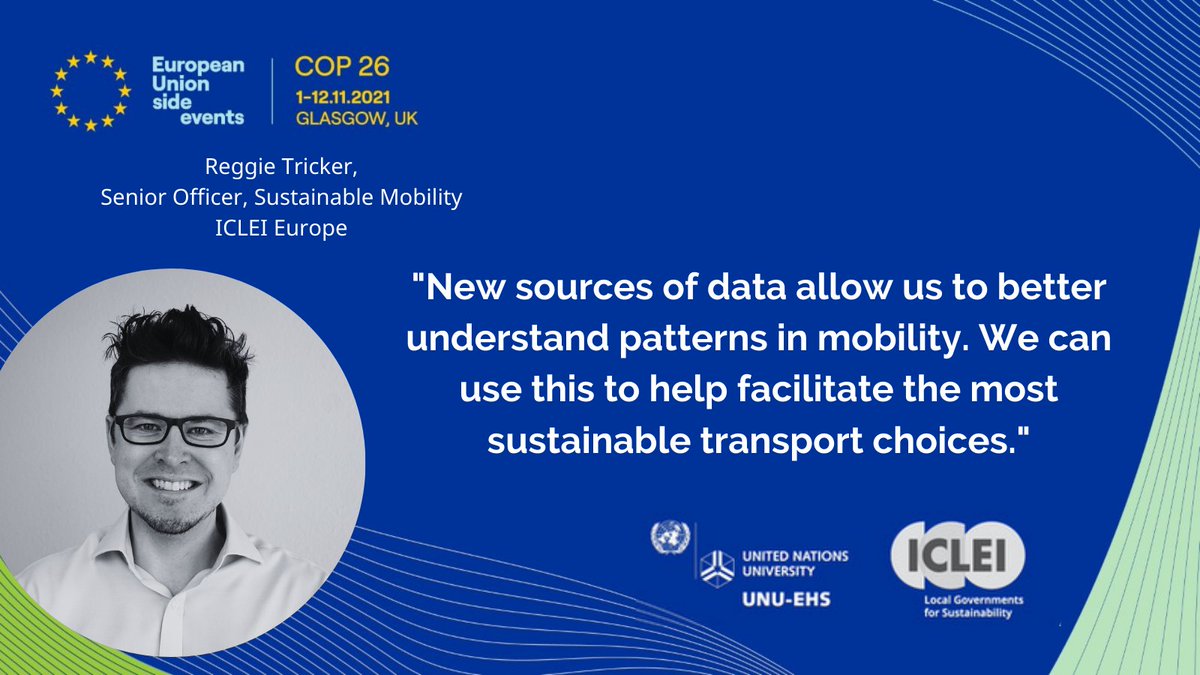 European Union side events

COP 26
1-12.11.2021
GLASGOW, UK

Reggie Tricker,
Senior Officer, Sustainable Mobility
ICLEI Europe

"New sources of data allow us to better understand patterns in mobility. We can use this to help facilitate the most sustainable transport choices."

UNITED NATIONS UNIVERSITY
UNU-EHS

ICLEI
Local Governments for Sustainability